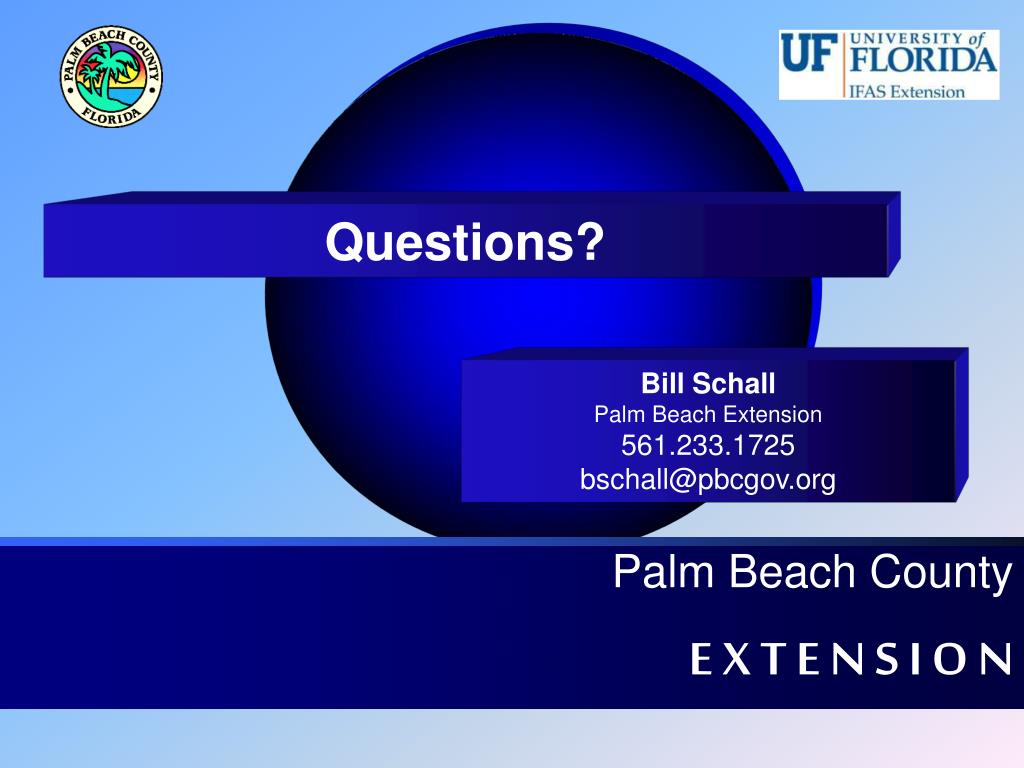 PALM BEACH COUNTY
FLORIDA

UF UNIVERSITY of FLORIDA
IFAS Extension

Questions?

Bill Schall
Palm Beach Extension
561.233.1725
bschall@pbcgov.org

Palm Beach County
EXTENSION